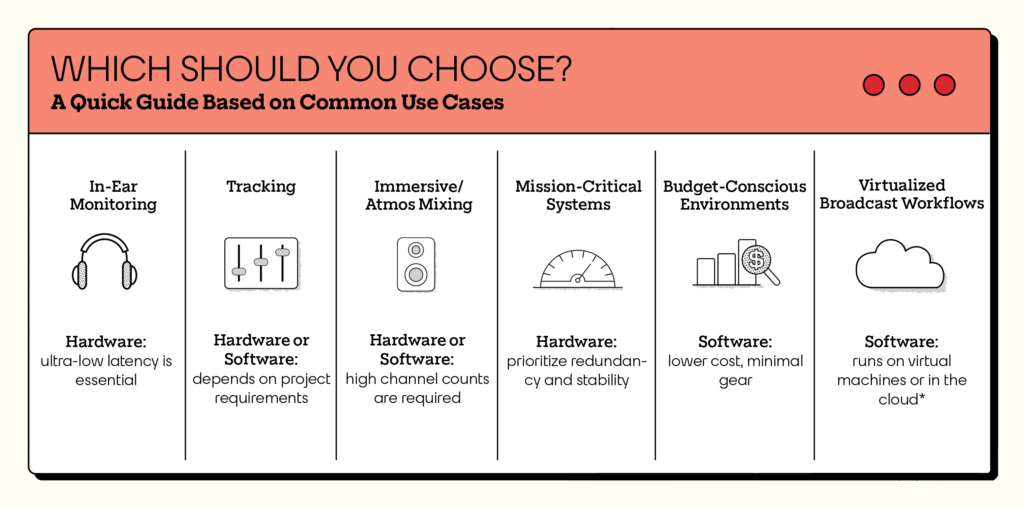 WHICH SHOULD YOU CHOOSE?
A Quick Guide Based on Common Use Cases

In-Ear Monitoring

Hardware:
ultra-low latency is essential

Tracking

Hardware or Software:
depends on project requirements

Immersive/ Atmos Mixing

Hardware or Software:
high channel counts are required

Mission-Critical Systems

Hardware:
prioritize redundancy and stability

Budget-Conscious Environments

Software:
lower cost, minimal gear

Virtualized Broadcast Workflows

Software:
runs on virtual machines or in the cloud*